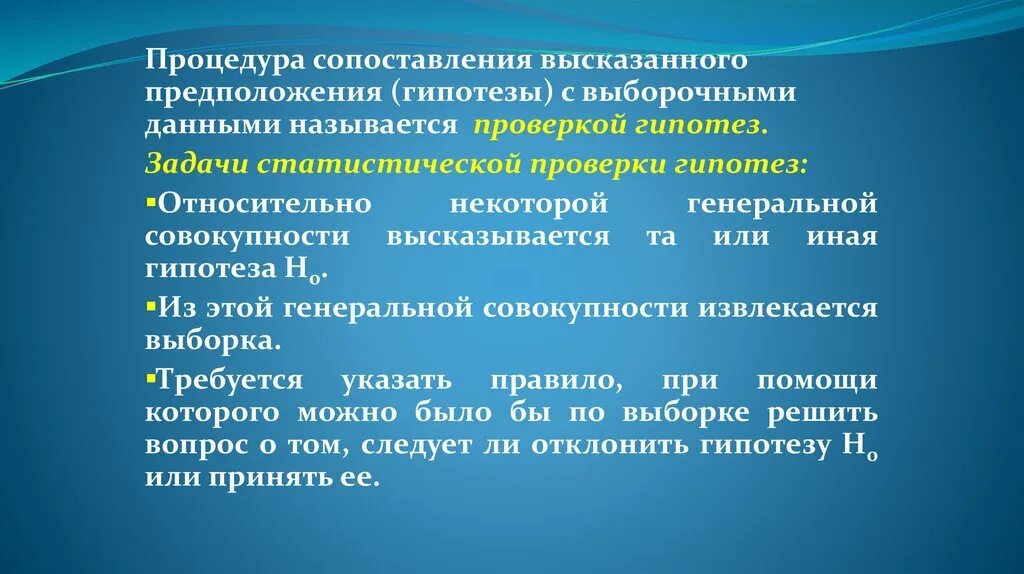 Процедура сопоставления высказанного предположения (гипотезы) с выборочными данными называется проверкой гипотез.

Задачи статистической проверки гипотез:

▪Относительно некоторой генеральной совокупности высказывается та или иная гипотеза $H_0$.

▪Из этой генеральной совокупности извлекается выборка.

▪Требуется указать правило, при помощи которого можно было бы по выборке решить вопрос о том, следует ли отклонить гипотезу $H_0$ или принять ее.